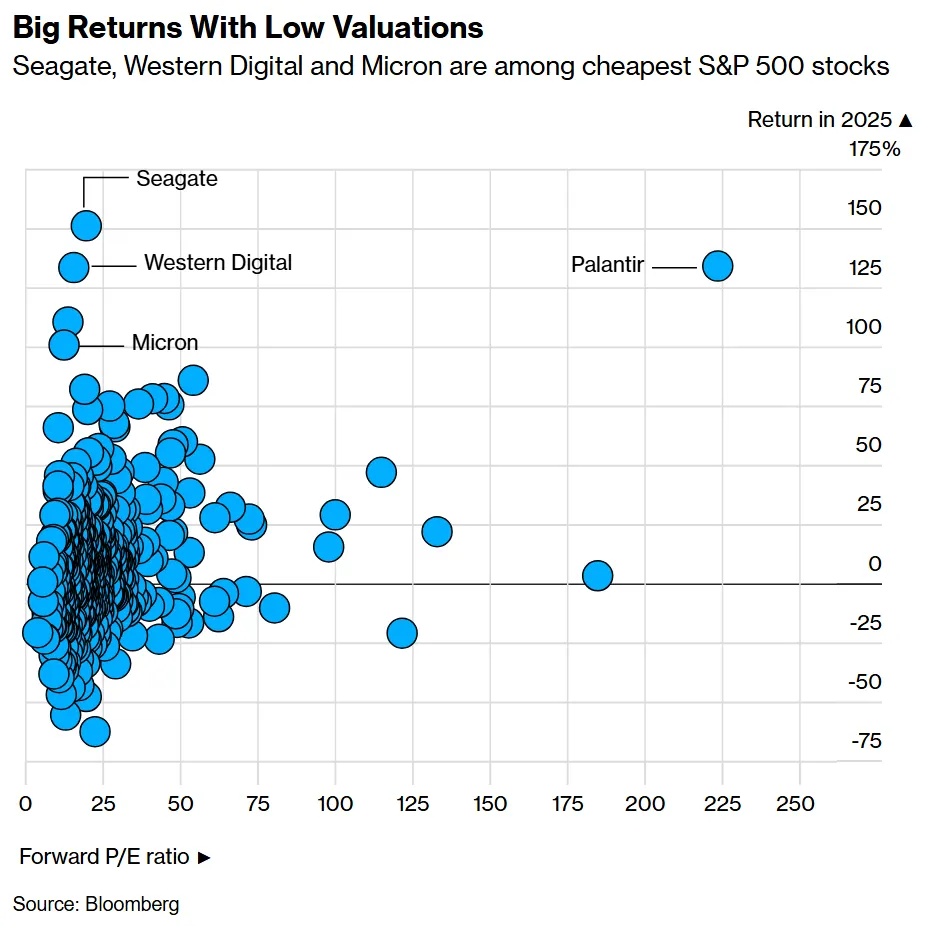 Big Returns With Low Valuations
Seagate, Western Digital and Micron are among cheapest S&P 500 stocks

Return in 2025 ▲
175%
150
125
100
75
50
25
0
-25
-50
-75

Seagate
Western Digital
Micron
Palantir

0 25 50 75 100 125 150 175 200 225 250

Forward P/E ratio ►

Source: Bloomberg